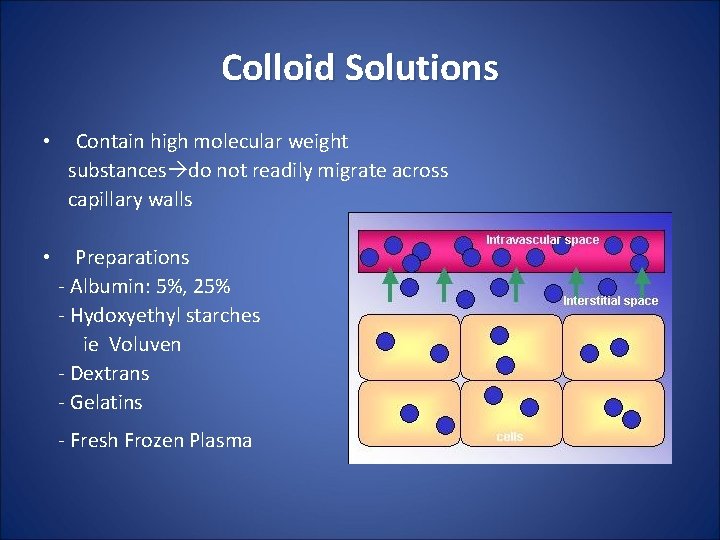 Colloid Solutions

• Contain high molecular weight substances→do not readily migrate across capillary walls

• Preparations
- Albumin: 5%, 25%
- Hydoxyethyl starches
ie Voluven
- Dextrans
- Gelatins
- Fresh Frozen Plasma

Intravascular space
Interstitial space
cells